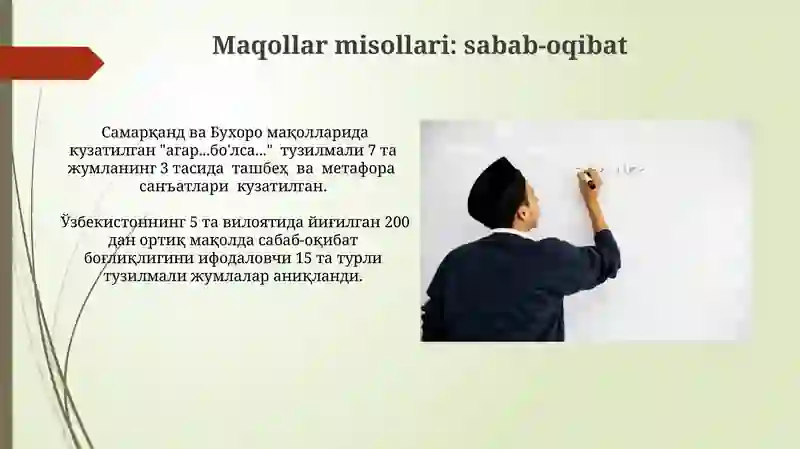 Maqollar misollari: sabab-oqibat

Самарқанд ва Бухоро мақолларида кузатилган "агар...бо'лса..." тузилмали 7 та жумланинг 3 тасида ташбеҳ ва метафора санъатлари кузатилган.

Ўзбекистоннинг 5 та вилоятида йиғилган 200 дан ортиқ мақолда сабаб-оқибат боғлиқлигини ифодаловчи 15 та турли тузилмали жумлалар аниқланди.